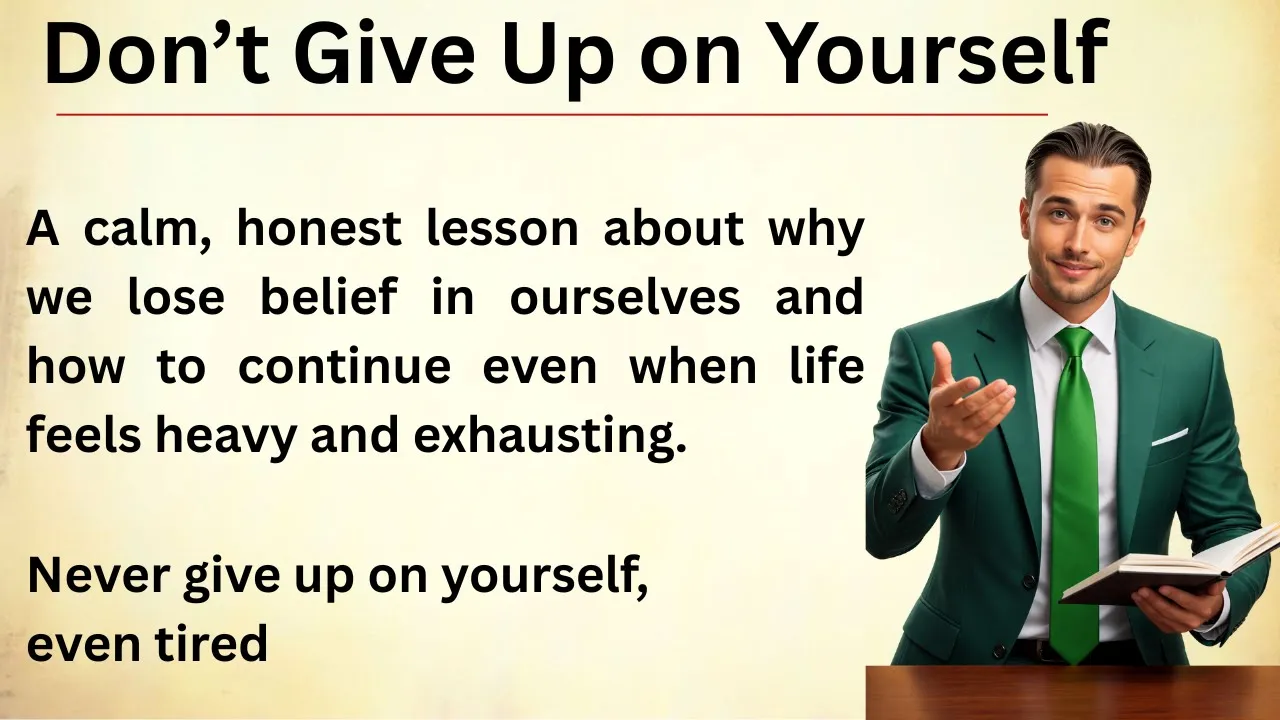 Don’t Give Up on Yourself

A calm, honest lesson about why we lose belief in ourselves and how to continue even when life feels heavy and exhausting.

Never give up on yourself,
even tired